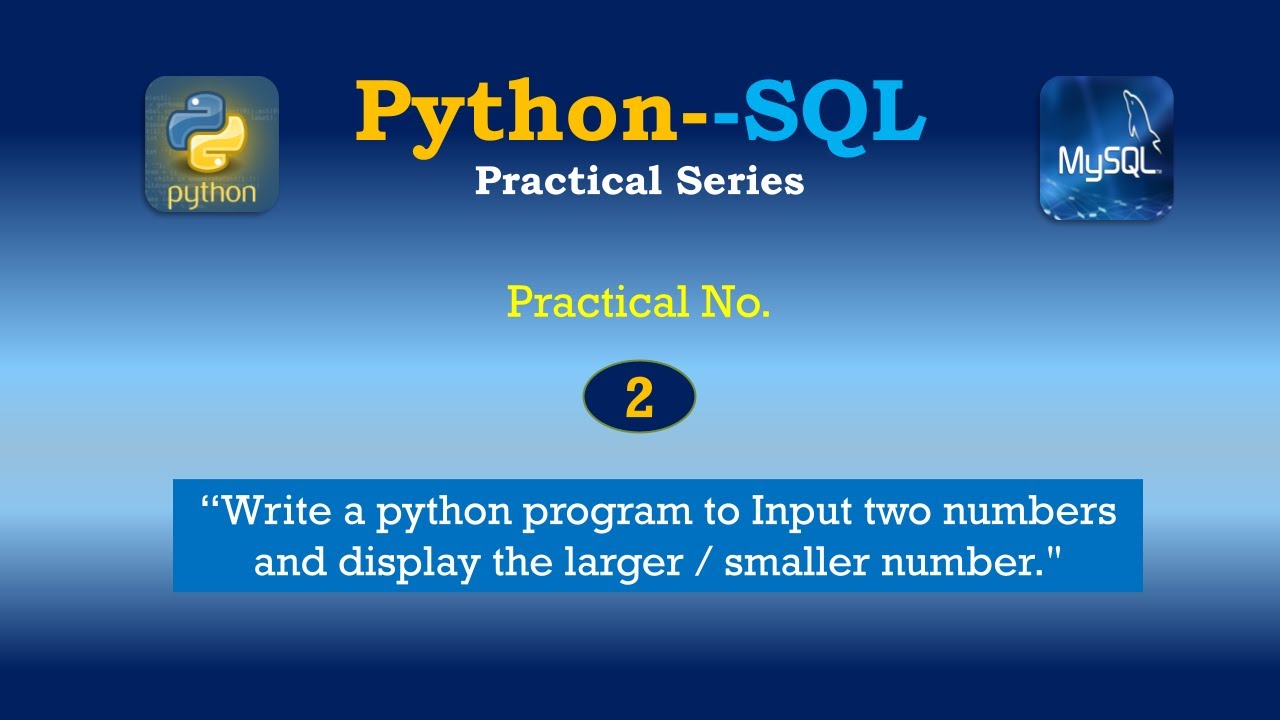 python

Python--SQL
Practical Series

MySQL

Practical No.

2

“Write a python program to Input two numbers and display the larger / smaller number."